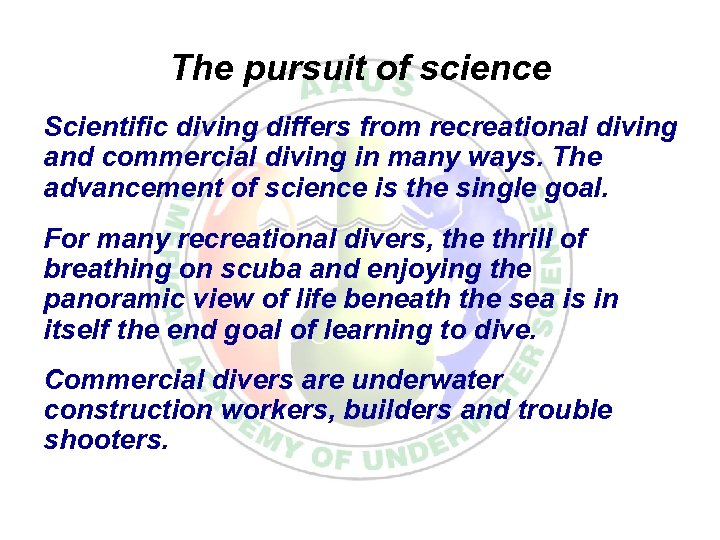 The pursuit of science

Scientific diving differs from recreational diving and commercial diving in many ways. The advancement of science is the single goal.

For many recreational divers, the thrill of breathing on scuba and enjoying the panoramic view of life beneath the sea is in itself the end goal of learning to dive.

Commercial divers are underwater construction workers, builders and trouble shooters.

AAUS
AMERICAN ACADEMY OF UNDERWATER SCIENCES